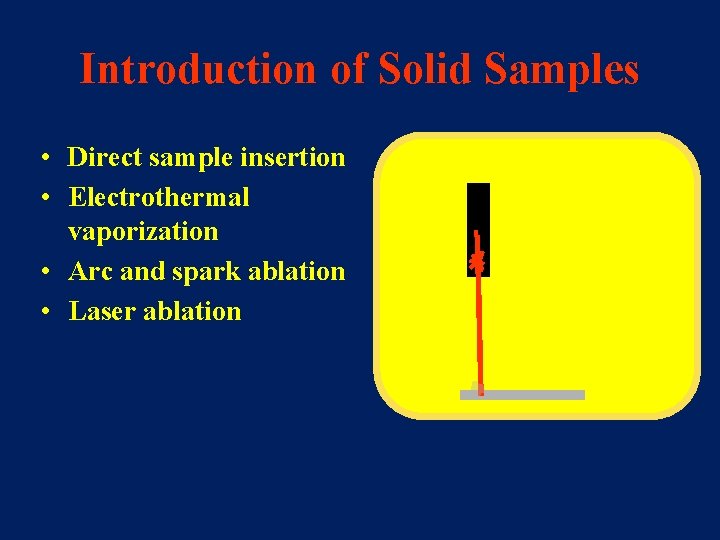 Introduction of Solid Samples

• Direct sample insertion
• Electrothermal vaporization
• Arc and spark ablation
• Laser ablation